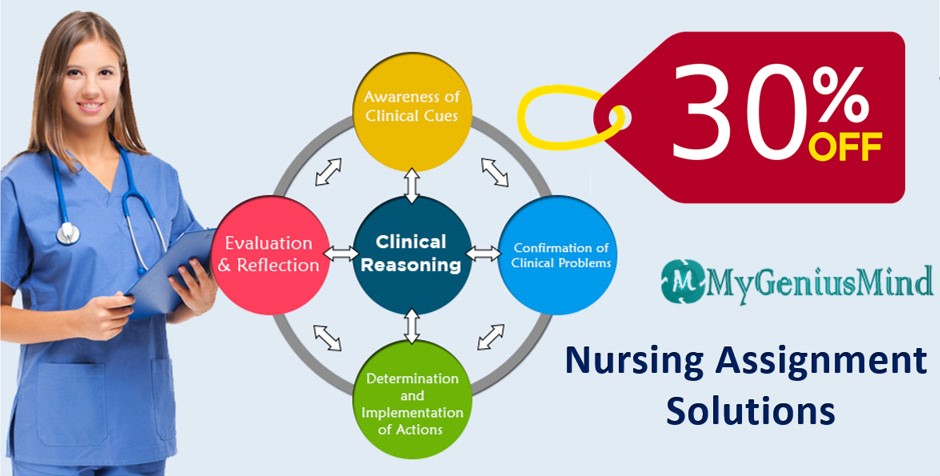 Awareness of Clinical Cues

Evaluation & Reflection

Clinical Reasoning

Confirmation of Clinical Problems

Determination and Implementation of Actions

30% OFF

M MyGeniusMind

Nursing Assignment Solutions